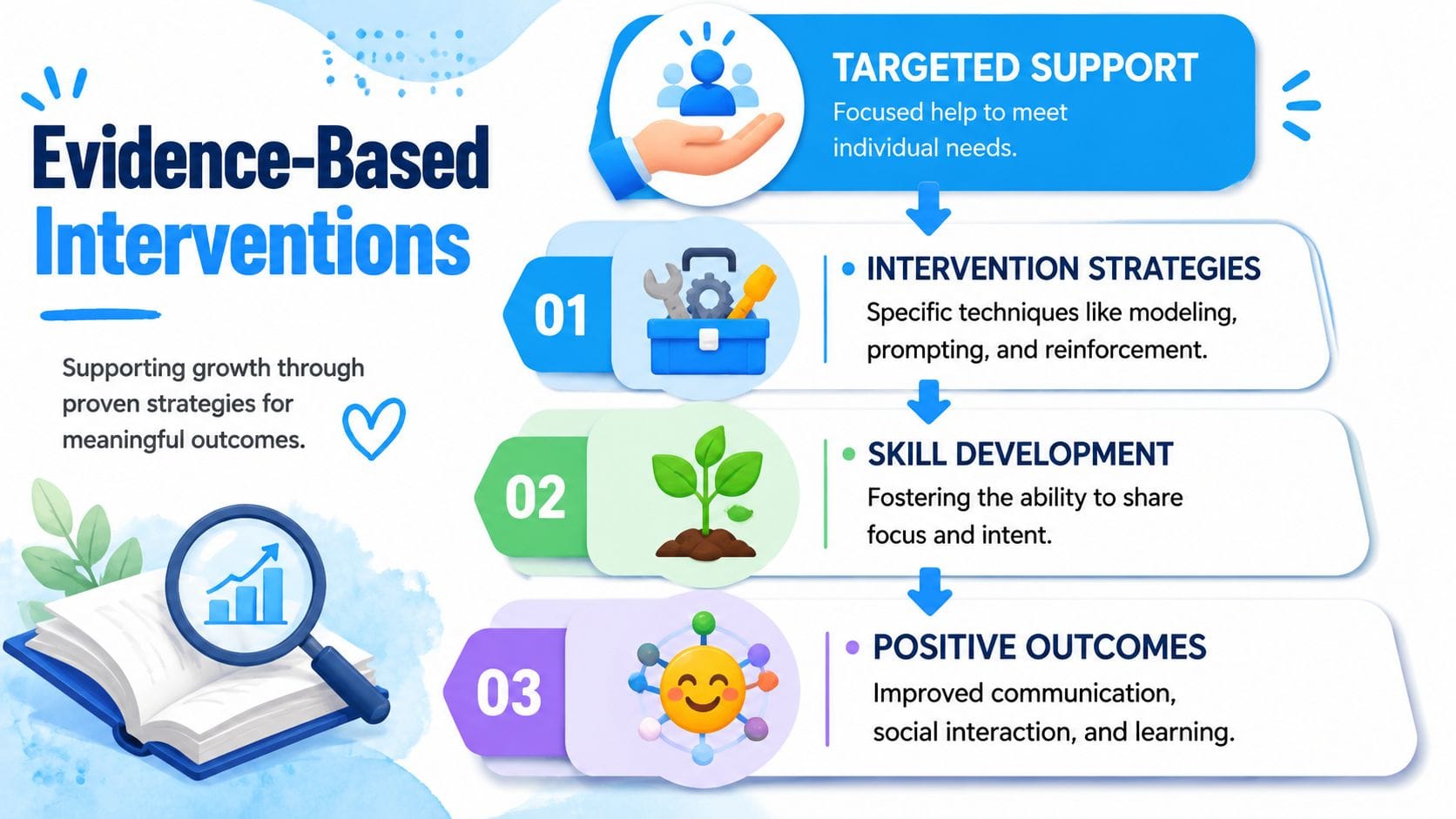 Evidence-Based Interventions

Supporting growth through proven strategies for meaningful outcomes.

TARGETED SUPPORT
Focused help to meet individual needs.

01
INTERVENTION STRATEGIES
Specific techniques like modeling, prompting, and reinforcement.

02
SKILL DEVELOPMENT
Fostering the ability to share focus and intent.

03
POSITIVE OUTCOMES
Improved communication, social interaction, and learning.